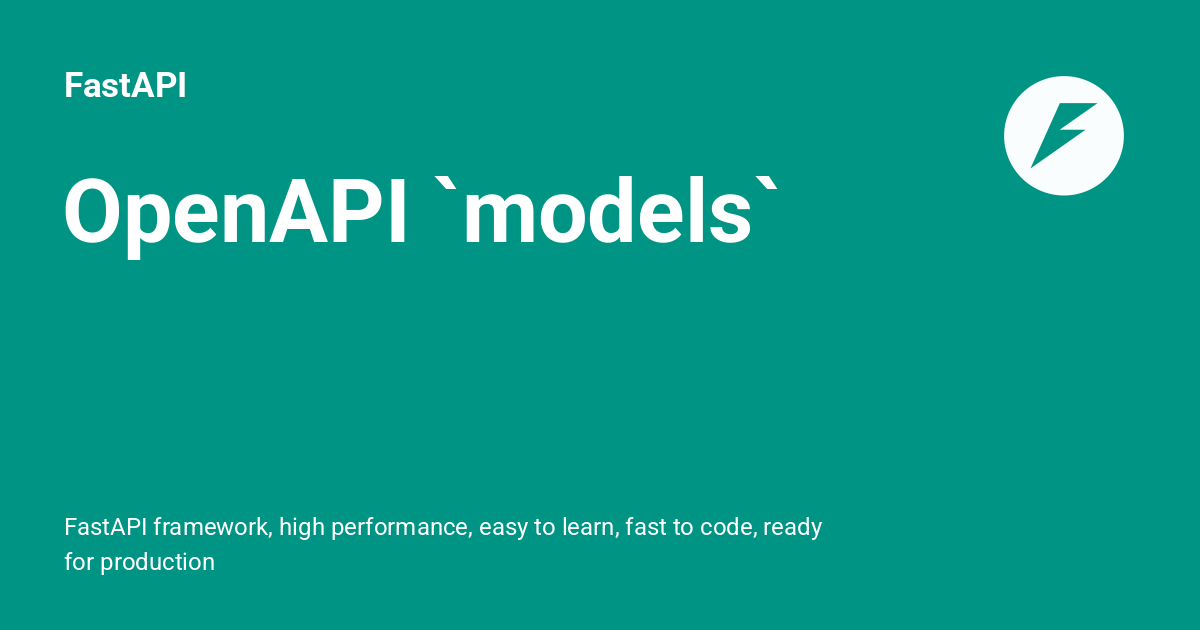 FastAPI

OpenAPI `models`

FastAPI framework, high performance, easy to learn, fast to code, ready for production